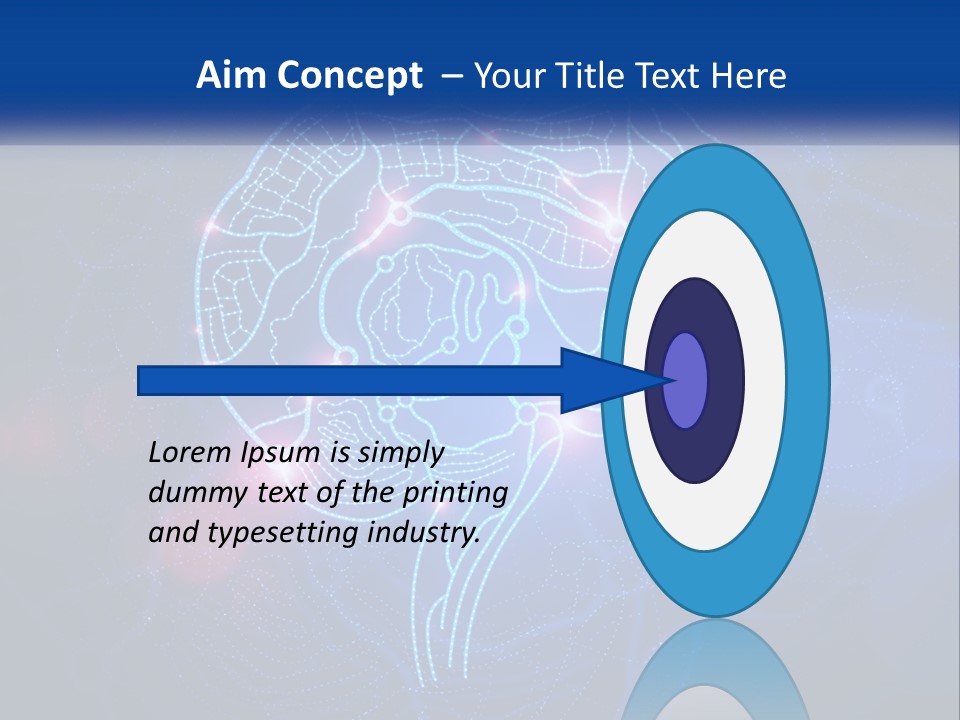 Aim Concept – Your Title Text Here

Lorem Ipsum is simply dummy text of the printing and typesetting industry.